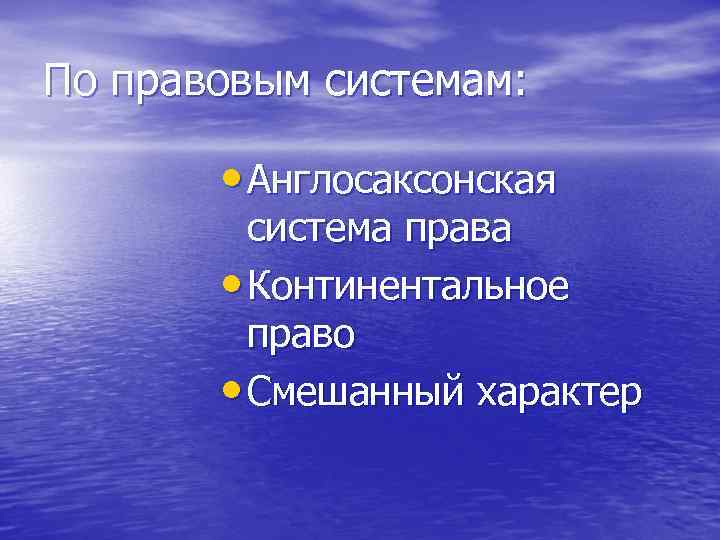 По правовым системам:

• Англосаксонская система права
• Континентальное право
• Смешанный характер